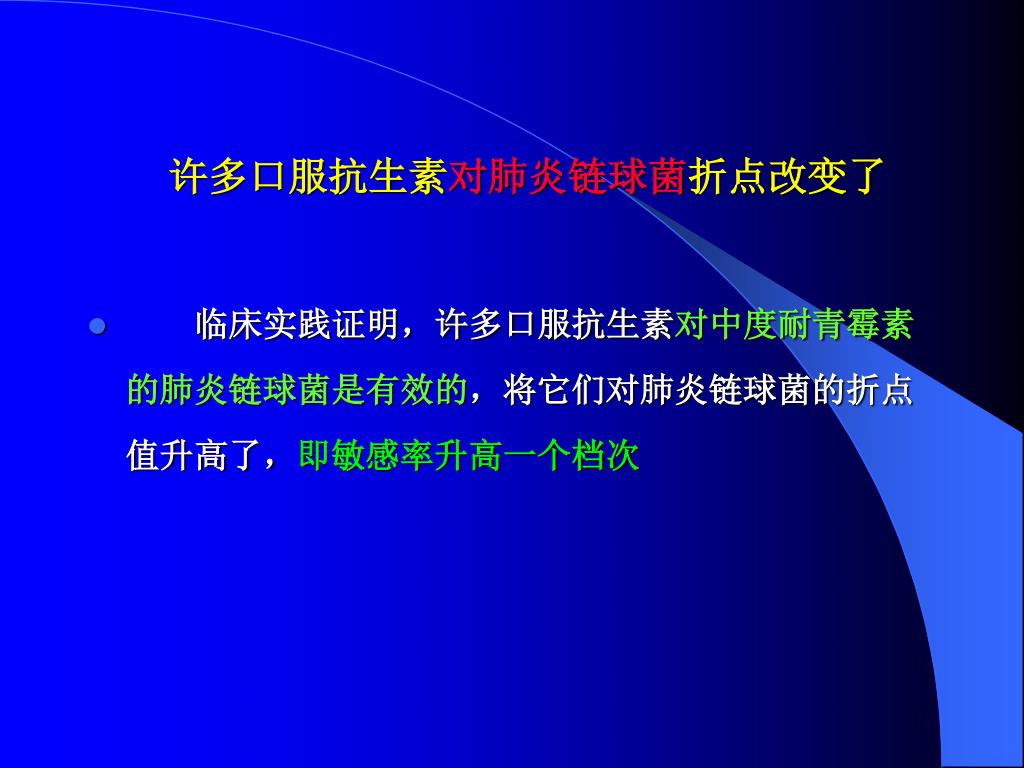 许多口服抗生素对肺炎链球菌折点改变了

临床实践证明，许多口服抗生素对中度耐青霉素的肺炎链球菌是有效的，将它们对肺炎链球菌的折点值升高了，即敏感率升高一个档次